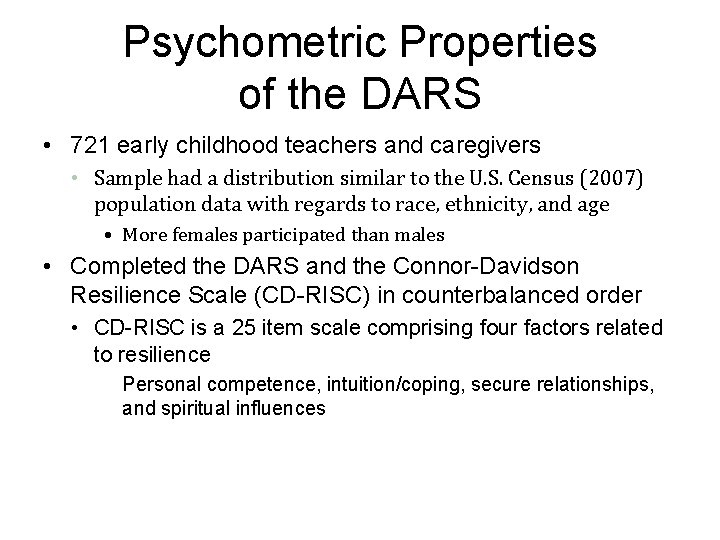 Psychometric Properties of the DARS

• 721 early childhood teachers and caregivers
  • Sample had a distribution similar to the U.S. Census (2007) population data with regards to race, ethnicity, and age
    • More females participated than males
• Completed the DARS and the Connor-Davidson Resilience Scale (CD-RISC) in counterbalanced order
  • CD-RISC is a 25 item scale comprising four factors related to resilience
    Personal competence, intuition/coping, secure relationships, and spiritual influences